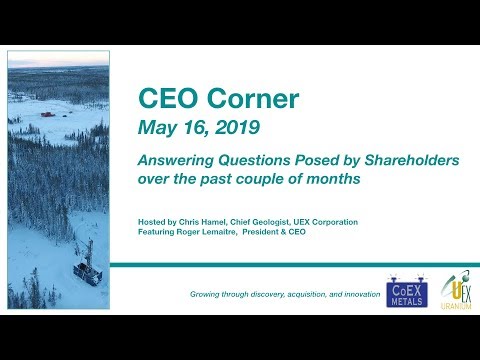 CEO Corner
May 16, 2019

Answering Questions Posed by Shareholders over the past couple of months

Hosted by Chris Hamel, Chief Geologist, UEX Corporation
Featuring Roger Lemaitre, President & CEO

Growing through discovery, acquisition, and innovation

CoEX METALS

UEX URANIUM